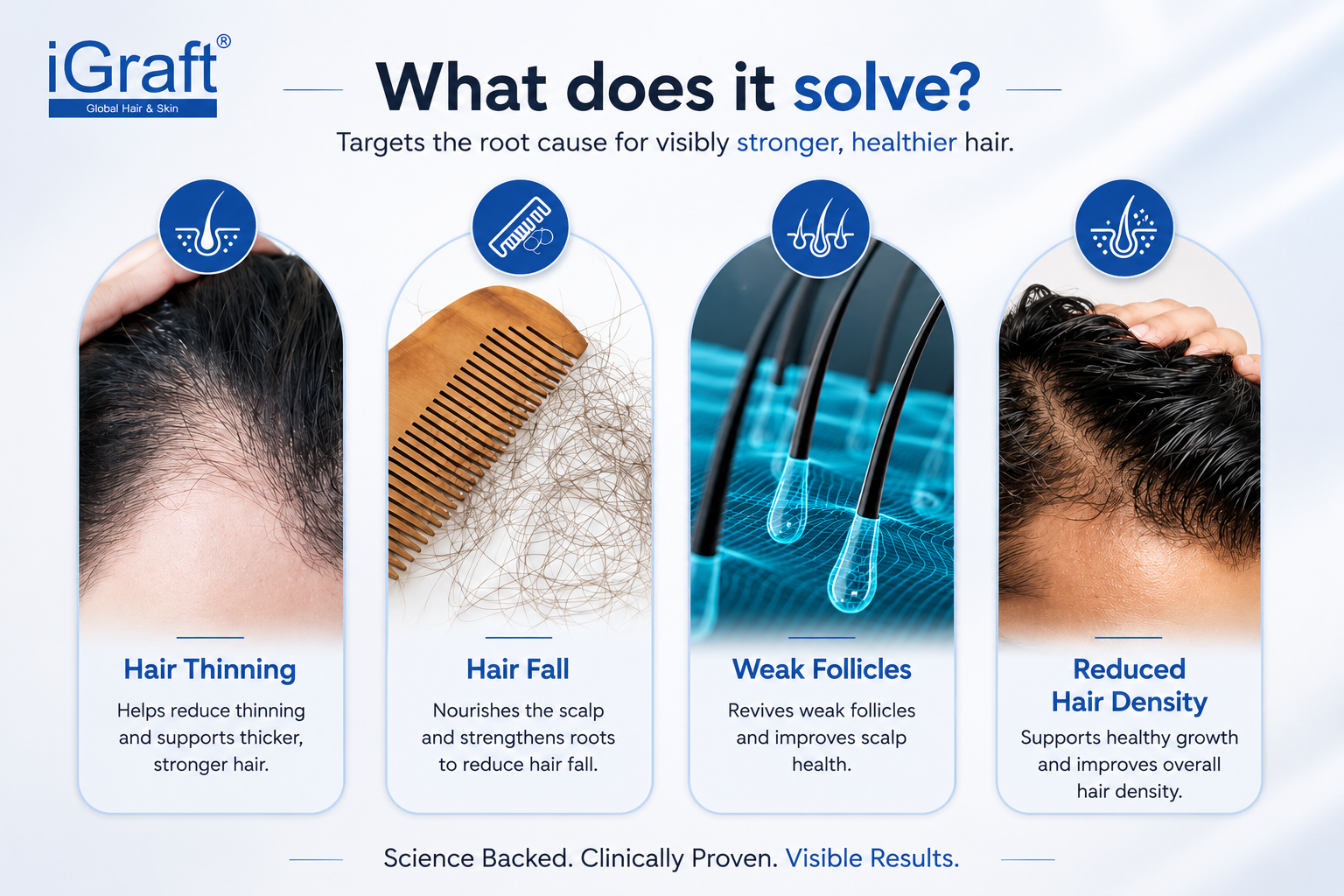 iGraft®
Global Hair & Skin

What does it solve?

Targets the root cause for visibly stronger, healthier hair.

Hair Thinning

Helps reduce thinning and supports thicker, stronger hair.

Hair Fall

Nourishes the scalp and strengthens roots to reduce hair fall.

Weak Follicles

Revives weak follicles and improves scalp health.

Reduced Hair Density

Supports healthy growth and improves overall hair density.

Science Backed. Clinically Proven. Visible Results.